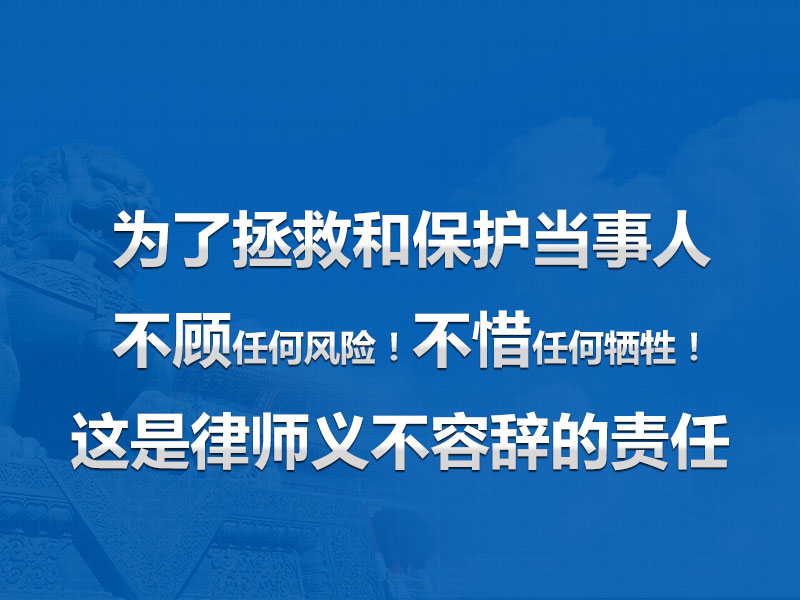 为了拯救和保护当事人
不顾任何风险！不惜任何牺牲！
这是律师义不容辞的责任